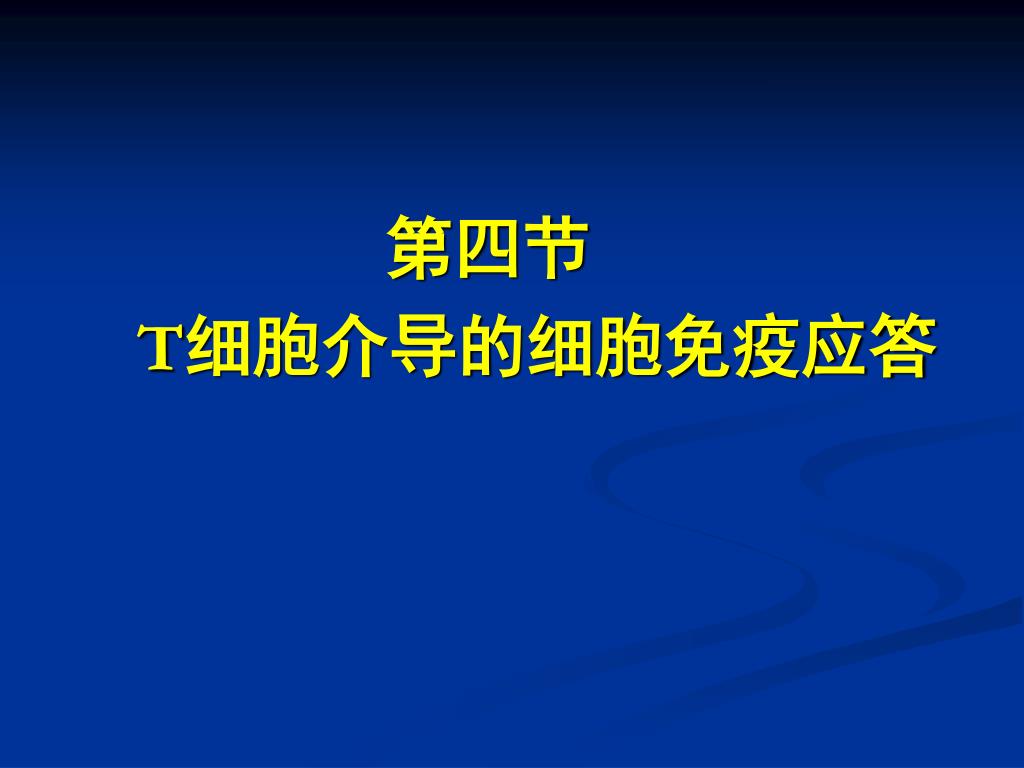 第四节

T细胞介导的细胞免疫应答